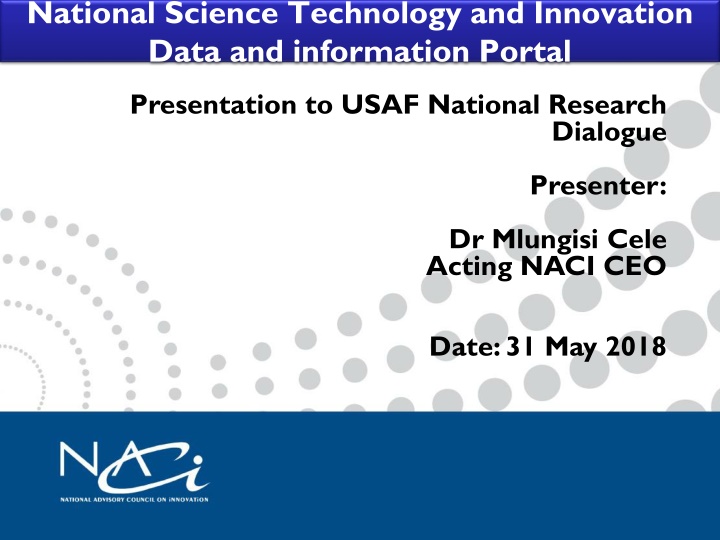 National Science Technology and Innovation Data and information Portal

Presentation to USAF National Research Dialogue

Presenter:

Dr Mlungisi Cele
Acting NACI CEO

Date: 31 May 2018

NACi
NATIONAL ADVISORY COUNCIL ON INNOVATION